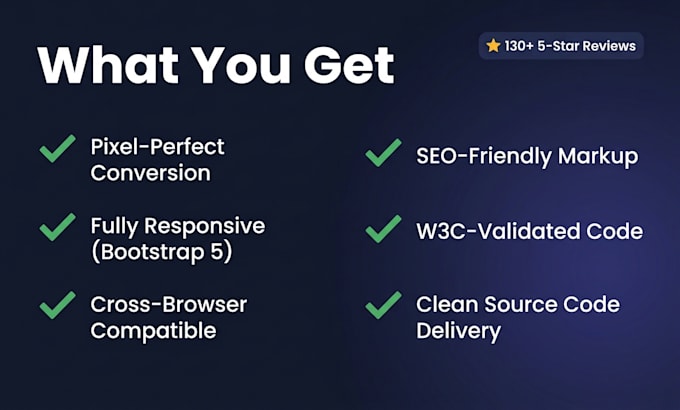 What You Get

★ 130+ 5-Star Reviews

✓ Pixel-Perfect Conversion

✓ Fully Responsive (Bootstrap 5)

✓ Cross-Browser Compatible

✓ SEO-Friendly Markup

✓ W3C-Validated Code

✓ Clean Source Code Delivery